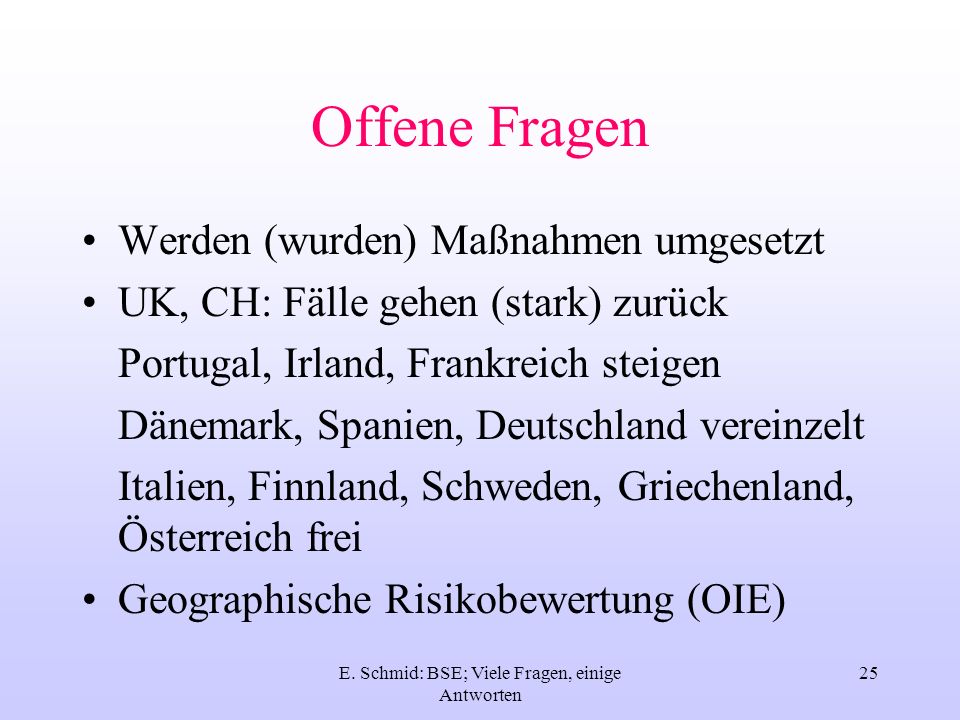 Offene Fragen

• Werden (wurden) Maßnahmen umgesetzt

• UK, CH: Fälle gehen (stark) zurück

Portugal, Irland, Frankreich steigen

Dänemark, Spanien, Deutschland vereinzelt

Italien, Finnland, Schweden, Griechenland, Österreich frei

• Geographische Risikobewertung (OIE)

E. Schmid: BSE; Viele Fragen, einige Antworten

25